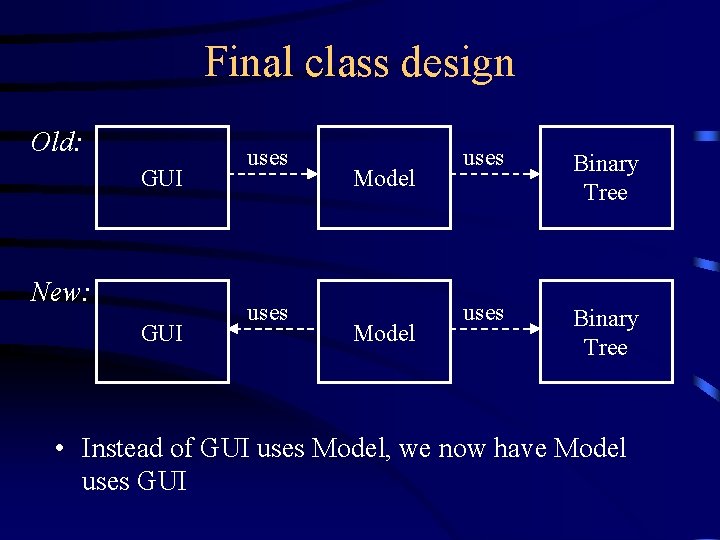 Final class design

Old:

GUI

uses

Model

uses

Binary Tree

New:

GUI

uses

Model

uses

Binary Tree

• Instead of GUI uses Model, we now have Model uses GUI